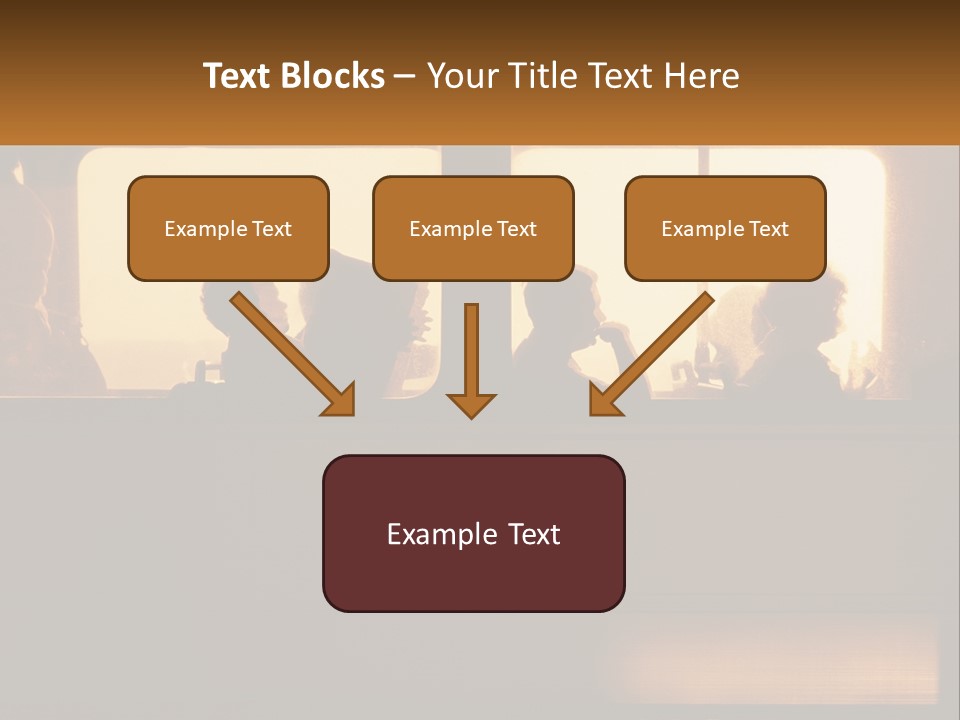 Text Blocks – Your Title Text Here

Example Text

Example Text

Example Text

Example Text